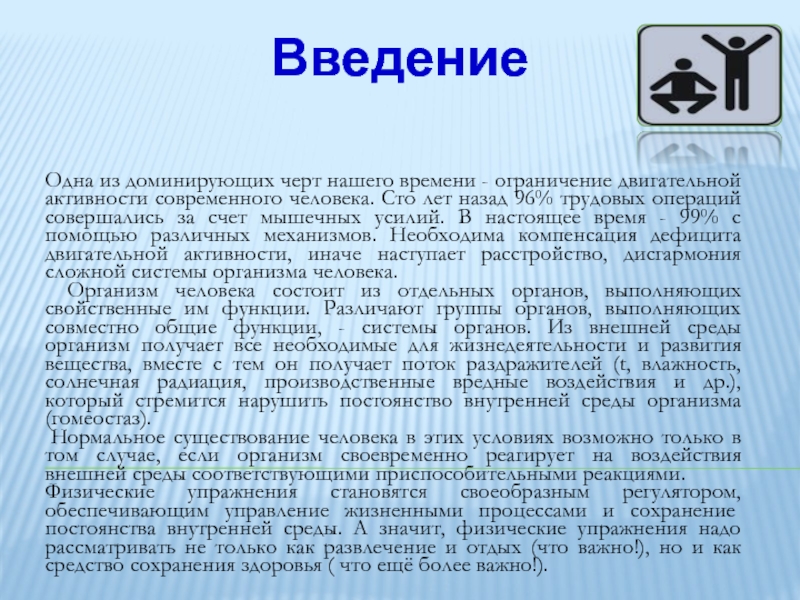 Введение

Одна из доминирующих черт нашего времени - ограничение двигательной активности современного человека. Сто лет назад 96% трудовых операций совершались за счет мышечных усилий. В настоящее время - 99% с помощью различных механизмов. Необходима компенсация дефицита двигательной активности, иначе наступает расстройство, дисгармония сложной системы организма человека.

Организм человека состоит из отдельных органов, выполняющих свойственные им функции. Различают группы органов, выполняющих совместно общие функции, - системы органов. Из внешней среды организм получает все необходимые для жизнедеятельности и развития вещества, вместе с тем он получает поток раздражителей (t, влажность, солнечная радиация, производственные вредные воздействия и др.), который стремится нарушить постоянство внутренней среды организма (гомеостаз).

Нормальное существование человека в этих условиях возможно только в том случае, если организм своевременно реагирует на воздействия внешней среды соответствующими приспособительными реакциями.

Физические упражнения становятся своеобразным регулятором, обеспечивающим управление жизненными процессами и сохранение постоянства внутренней среды. А значит, физические упражнения надо рассматривать не только как развлечение и отдых (что важно!), но и как средство сохранения здоровья ( что ещё более важно!).